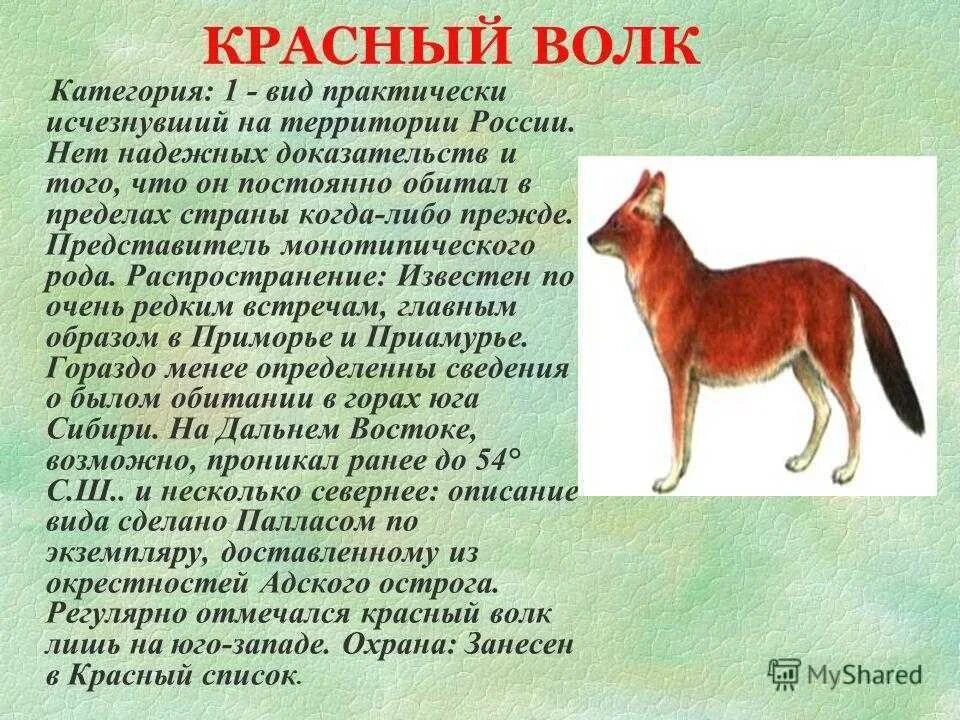 КРАСНЫЙ ВОЛК

Категория: 1 - вид практически исчезнувший на территории России. Нет надежных доказательств и того, что он постоянно обитал в пределах страны когда-либо прежде. Представитель монотипического рода. Распространение: Известен по очень редким встречам, главным образом в Приморье и Приамурье. Гораздо менее определенны сведения о былом обитании в горах юга Сибири. На Дальнем Востоке, возможно, проникал ранее до 54° С.Ш.. и несколько севернее: описание вида сделано Палласом по экземпляру, доставленному из окрестностей Адского острога. Регулярно отмечался красный волк лишь на юго-западе. Охрана: Занесен в Красный список.

MyShared